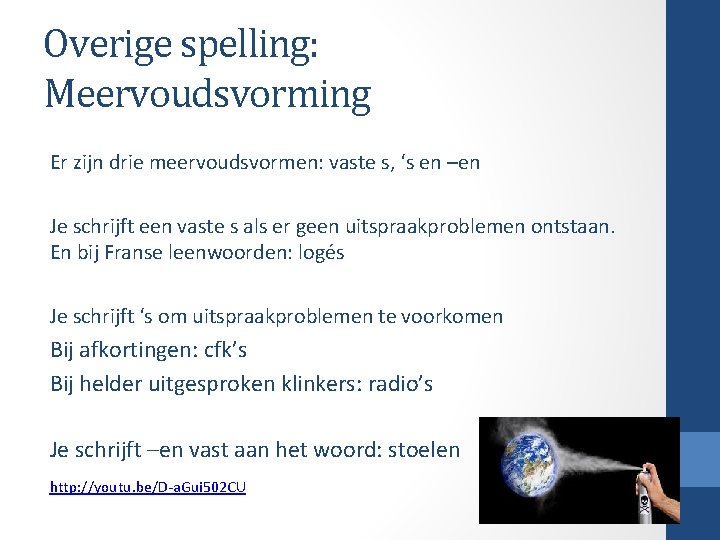 Overige spelling: Meervoudsvorming

Er zijn drie meervoudsvormen: vaste s, ‘s en –en

Je schrijft een vaste s als er geen uitspraakproblemen ontstaan. En bij Franse leenwoorden: logés

Je schrijft ‘s om uitspraakproblemen te voorkomen
Bij afkortingen: cfk’s
Bij helder uitgesproken klinkers: radio’s

Je schrijft –en vast aan het woord: stoelen

http://youtu.be/D-aGui502CU